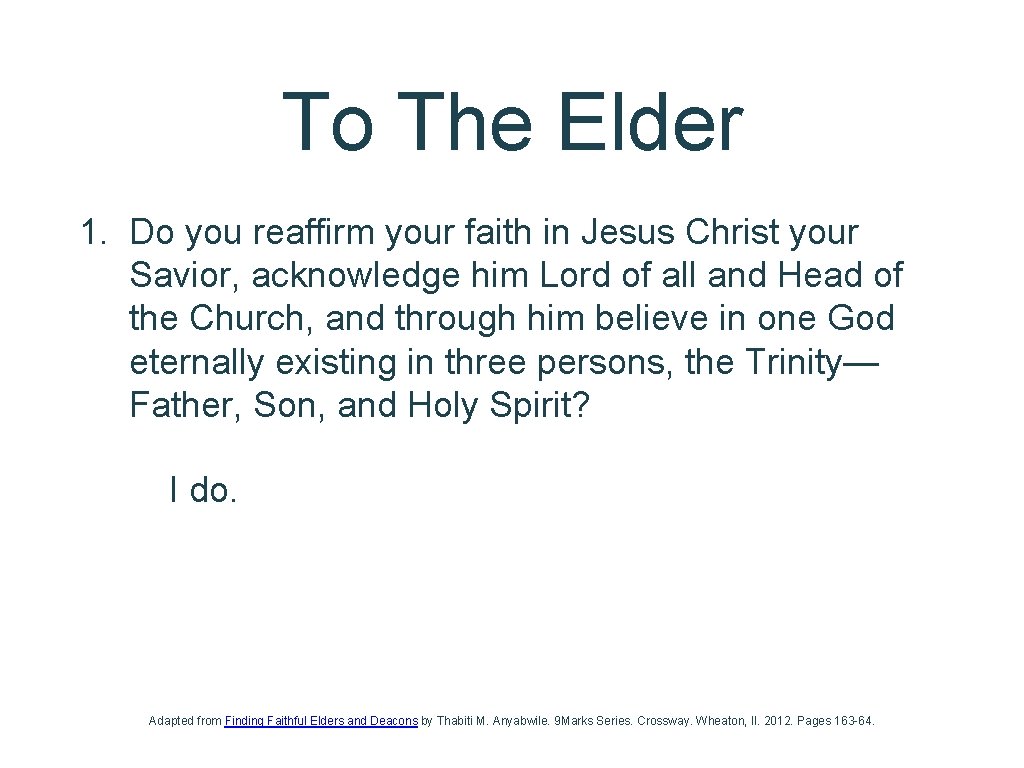 To The Elder

1. Do you reaffirm your faith in Jesus Christ your Savior, acknowledge him Lord of all and Head of the Church, and through him believe in one God eternally existing in three persons, the Trinity—Father, Son, and Holy Spirit?

I do.

Adapted from Finding Faithful Elders and Deacons by Thabiti M. Anyabwile. 9Marks Series. Crossway. Wheaton, Il. 2012. Pages 163-64.